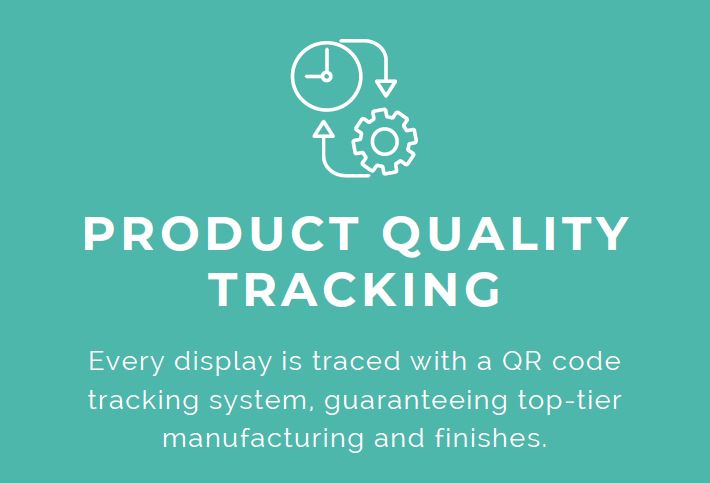 PRODUCT QUALITY TRACKING

Every display is traced with a QR code tracking system, guaranteeing top-tier manufacturing and finishes.